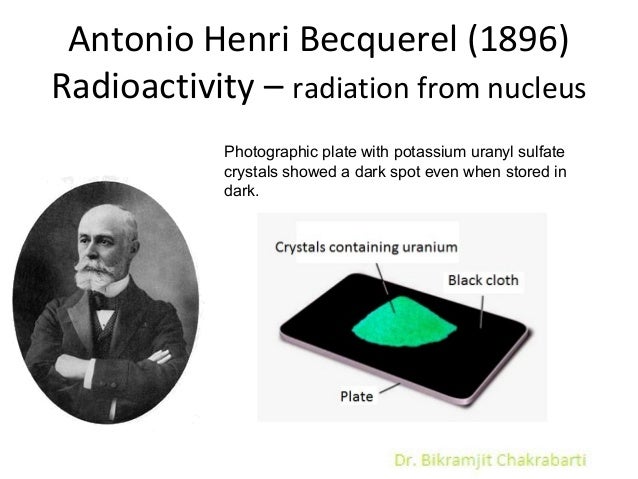 Antonio Henri Becquerel (1896)
Radioactivity – radiation from nucleus

Photographic plate with potassium uranyl sulfate crystals showed a dark spot even when stored in dark.

Crystals containing uranium

Black cloth

Plate

Dr. Bikramjit Chakrabarti